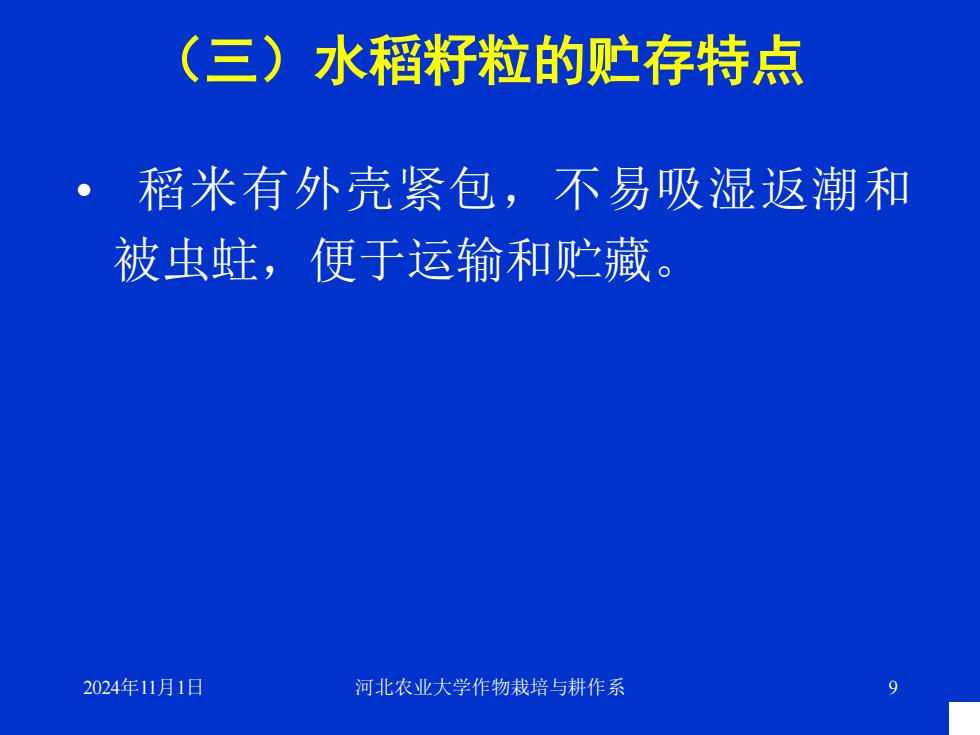 （三）水稻籽粒的贮存特点

• 稻米有外壳紧包，不易吸湿返潮和被虫蛀，便于运输和贮藏。

2024年11月1日

河北农业大学作物栽培与耕作系

9